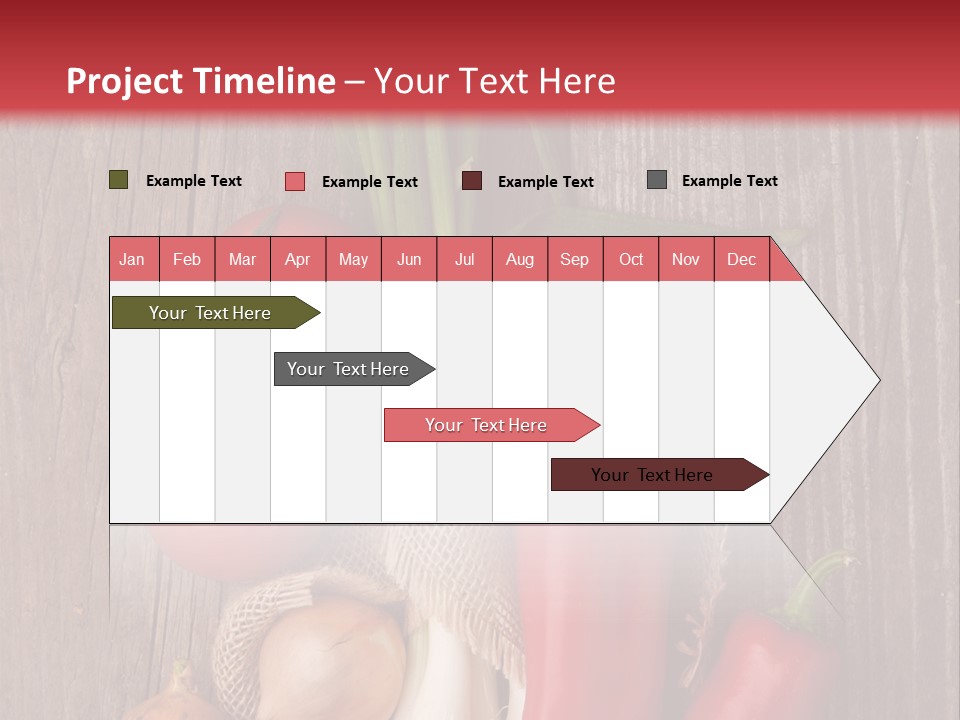 Project Timeline – Your Text Here

Example Text
Example Text
Example Text
Example Text

| Jan | Feb | Mar | Apr | May | Jun | Jul | Aug | Sep | Oct | Nov | Dec |
|---|---|---|---|---|---|---|---|---|---|---|---|

Your Text Here
Your Text Here
Your Text Here
Your Text Here